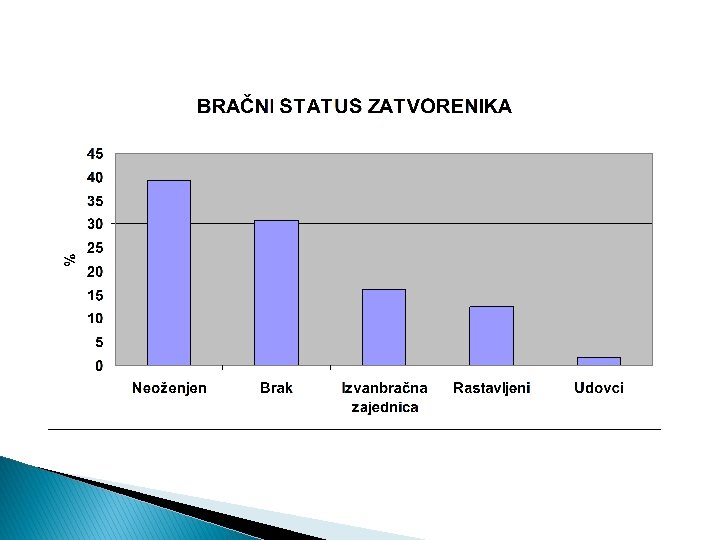 BRAČNI STATUS ZATVORENIKA

45
40
35
30
25
20
15
10
5
0

%

Neoženjen
Brak
Izvanbračna zajednica
Rastavljeni
Udovci